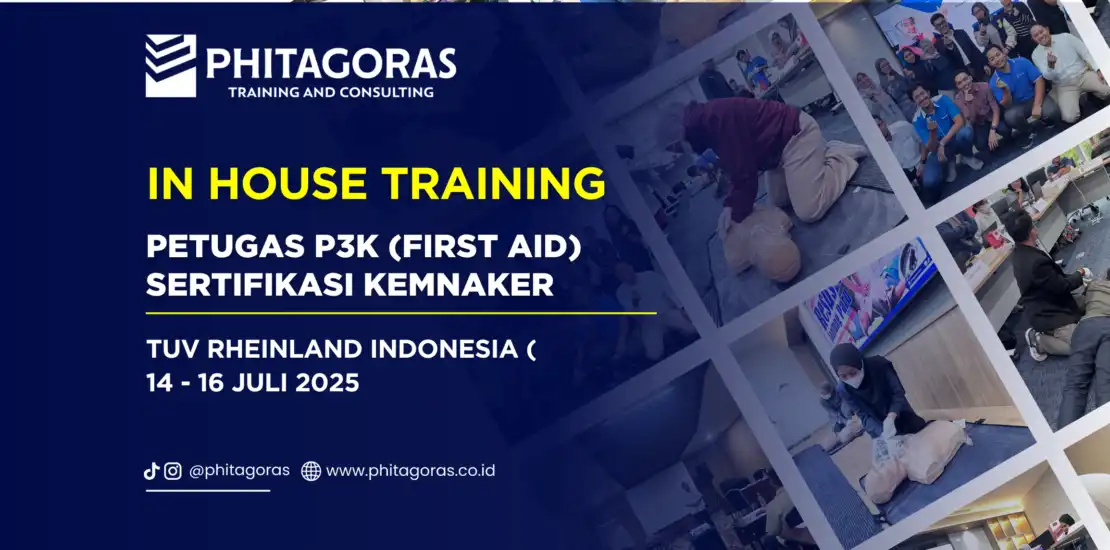 PHITAGORAS
TRAINING AND CONSULTING

IN HOUSE TRAINING

PETUGAS P3K (FIRST AID)
SERTIFIKASI KEMNAKER

TUV RHEINLAND INDONESIA (
14 - 16 JULI 2025

@phitagoras www.phitagoras.co.id